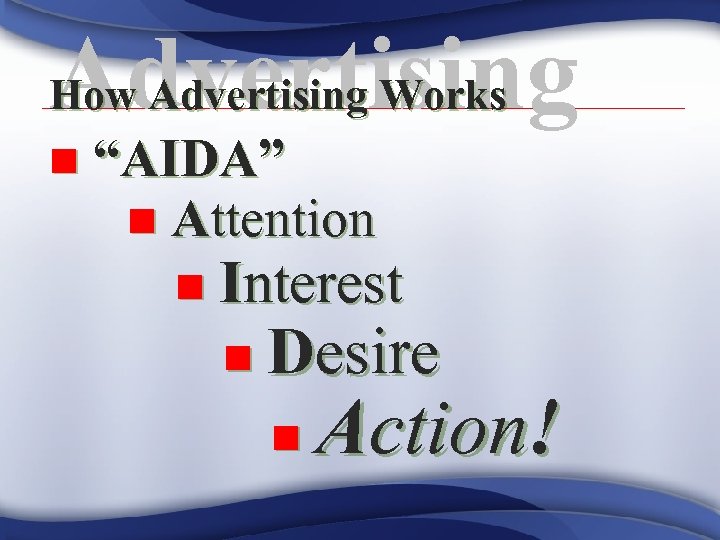 Advertising

How Advertising Works

- “AIDA”
  - Attention
    - Interest
      - Desire
        - Action!